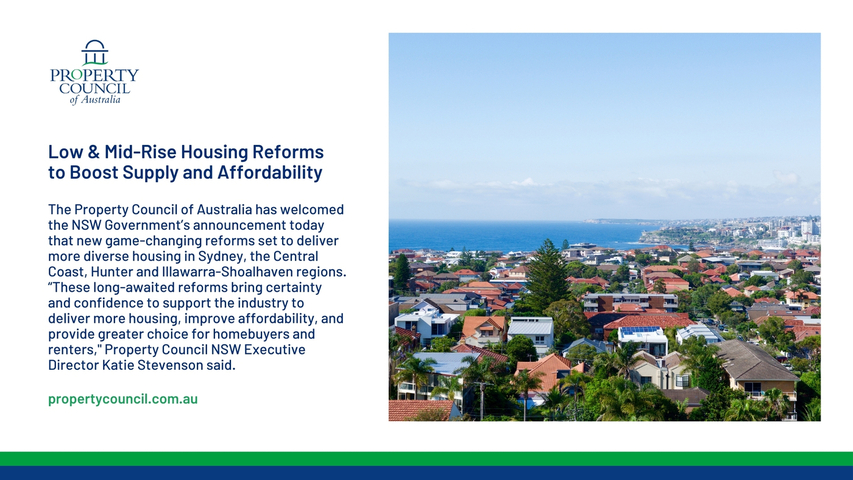 PROPERTY COUNCIL of Australia

Low & Mid-Rise Housing Reforms to Boost Supply and Affordability

The Property Council of Australia has welcomed the NSW Government's announcement today that new game-changing reforms set to deliver more diverse housing in Sydney, the Central Coast, Hunter and Illawarra-Shoalhaven regions. "These long-awaited reforms bring certainty and confidence to support the industry to deliver more housing, improve affordability, and provide greater choice for homebuyers and renters," Property Council NSW Executive Director Katie Stevenson said.

propertycouncil.com.au